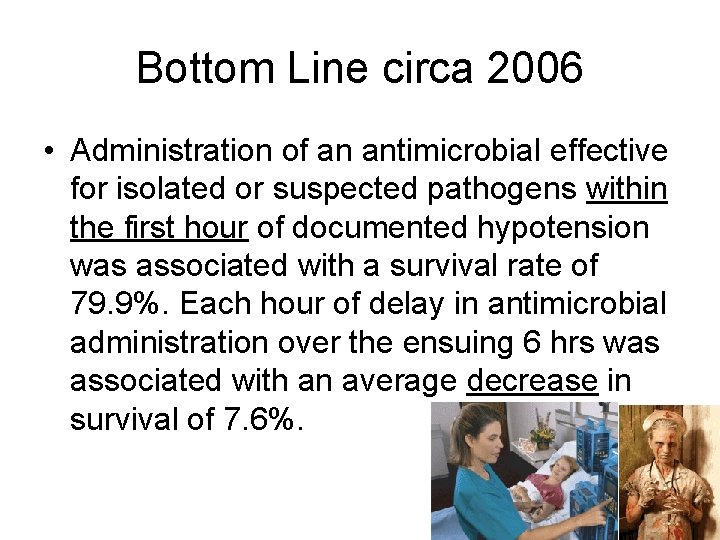 Bottom Line circa 2006

• Administration of an antimicrobial effective for isolated or suspected pathogens within the first hour of documented hypotension was associated with a survival rate of 79.9%. Each hour of delay in antimicrobial administration over the ensuing 6 hrs was associated with an average decrease in survival of 7.6%.